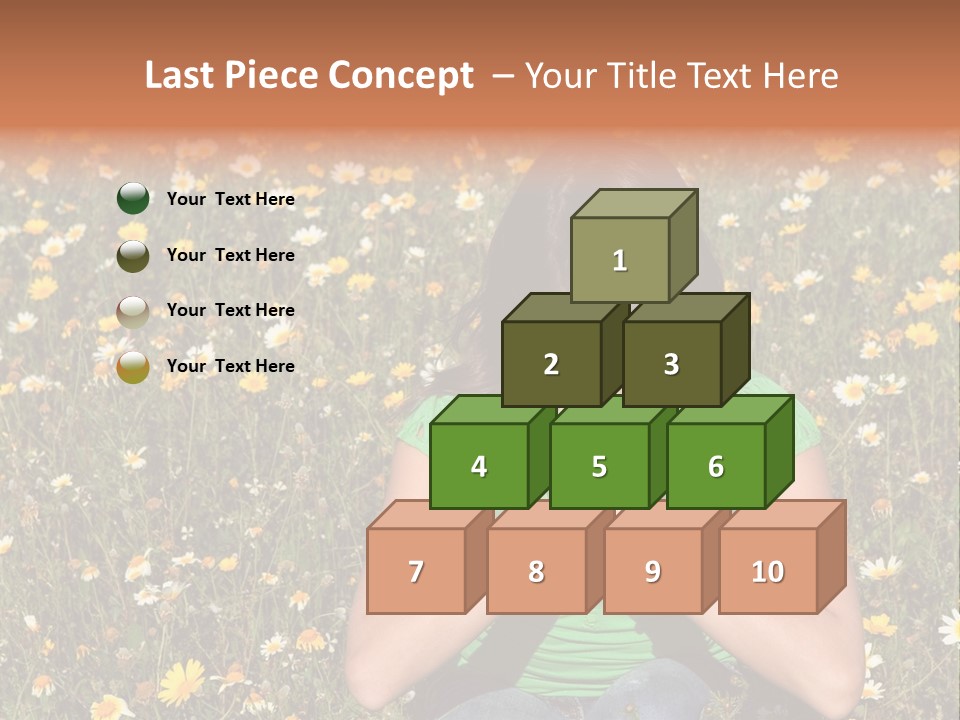 Last Piece Concept – Your Title Text Here

Your Text Here

Your Text Here

Your Text Here

Your Text Here

1

2

3

4

5

6

7

8

9

10